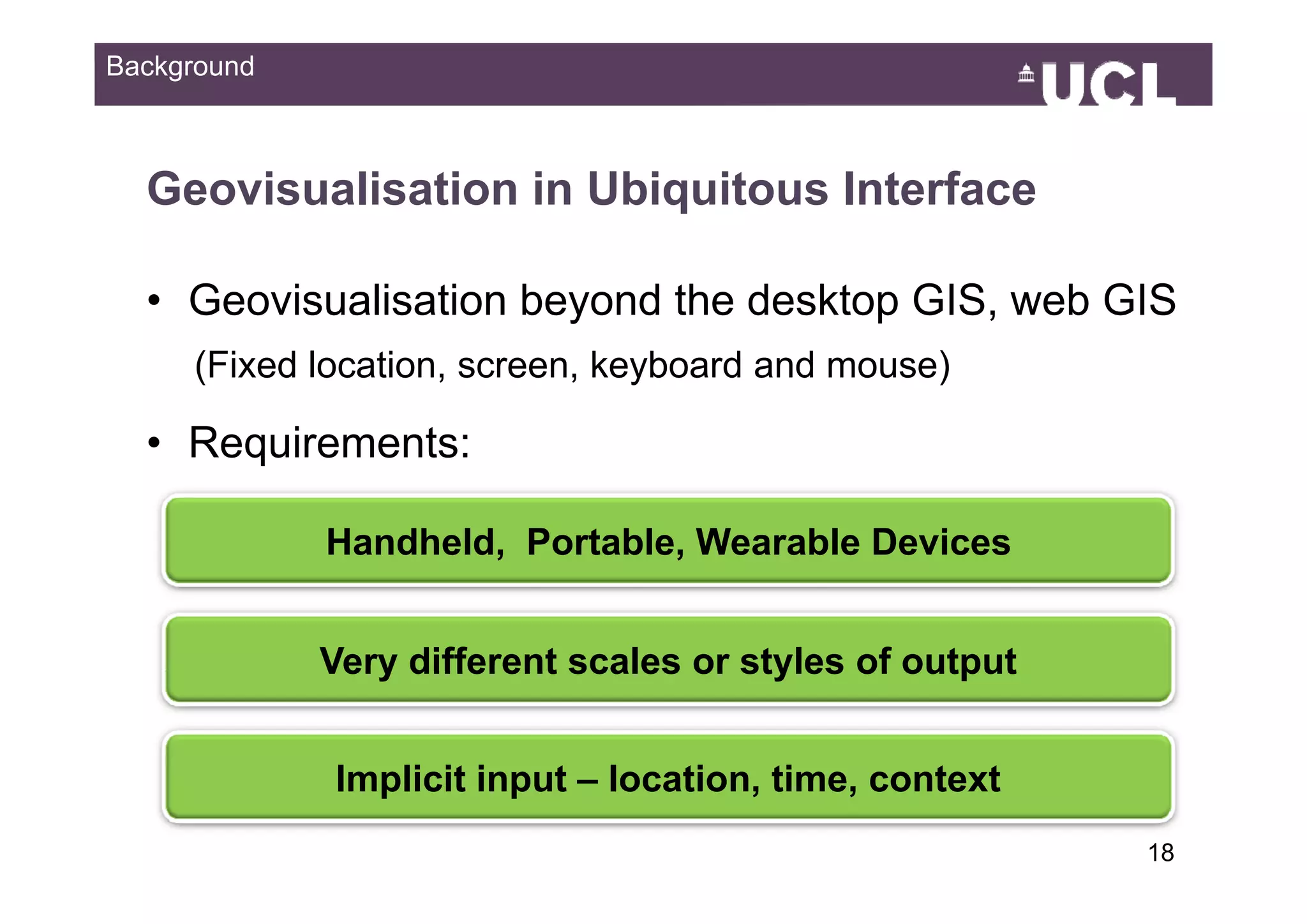 Background

UCL

Geovisualisation in Ubiquitous Interface

• Geovisualisation beyond the desktop GIS, web GIS (Fixed location, screen, keyboard and mouse)

• Requirements:

Handheld, Portable, Wearable Devices

Very different scales or styles of output

Implicit input – location, time, context

18